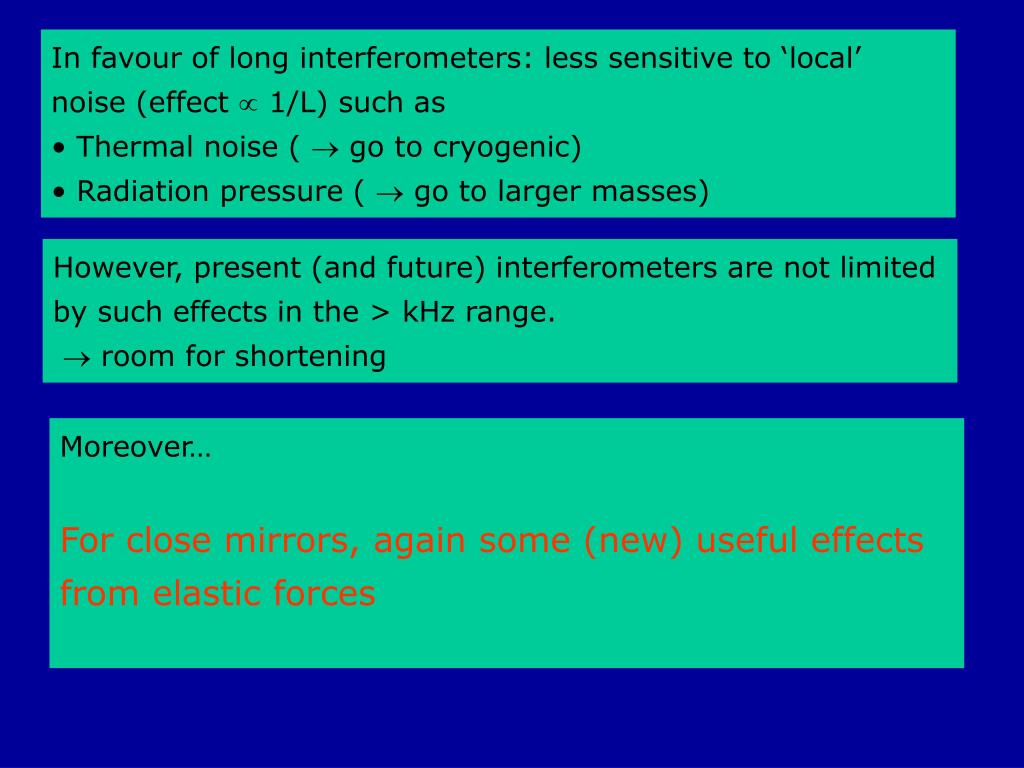 In favour of long interferometers: less sensitive to ‘local’ noise (effect $\propto$ 1/L) such as
• Thermal noise ( $\rightarrow$ go to cryogenic)
• Radiation pressure ( $\rightarrow$ go to larger masses)

However, present (and future) interferometers are not limited by such effects in the > kHz range.
$\rightarrow$ room for shortening

Moreover…

For close mirrors, again some (new) useful effects from elastic forces